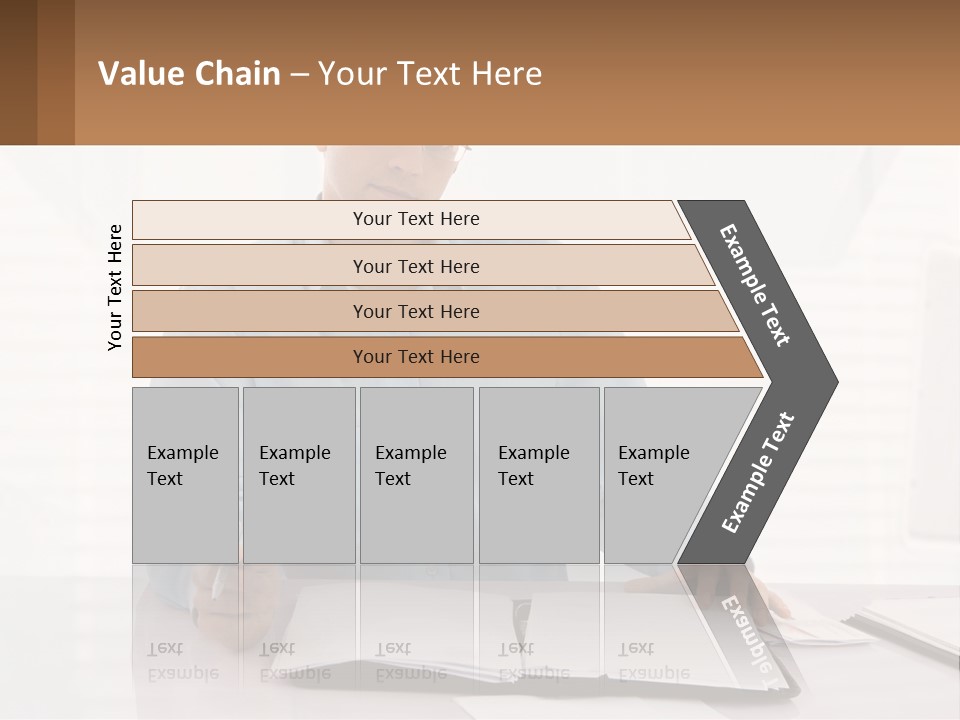 Value Chain – Your Text Here

Your Text Here

Your Text Here

Your Text Here

Your Text Here

Your Text Here

Example Text

Example Text

Example Text

Example Text

Example Text

Example Text

Example Text